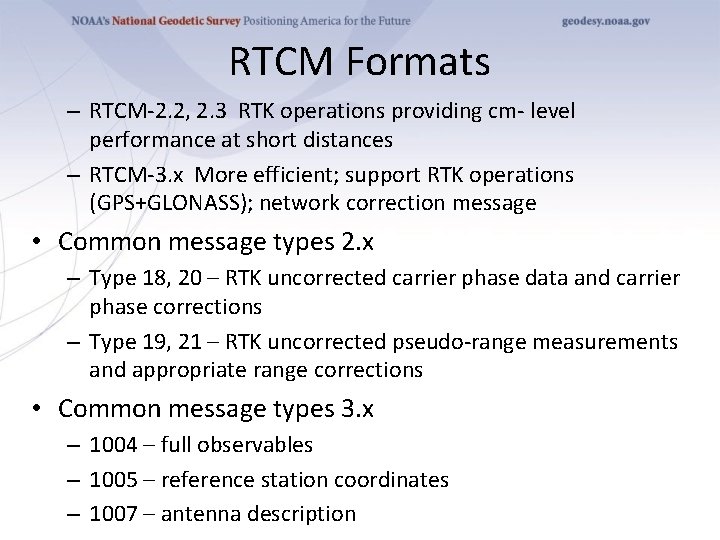 NOAA's National Geodetic Survey Positioning America for the Future geodesy.noaa.gov

RTCM Formats

– RTCM-2.2, 2.3 RTK operations providing cm- level performance at short distances

– RTCM-3.x More efficient; support RTK operations (GPS+GLONASS); network correction message

• Common message types 2.x

– Type 18, 20 – RTK uncorrected carrier phase data and carrier phase corrections

– Type 19, 21 – RTK uncorrected pseudo-range measurements and appropriate range corrections

• Common message types 3.x

– 1004 – full observables

– 1005 – reference station coordinates

– 1007 – antenna description